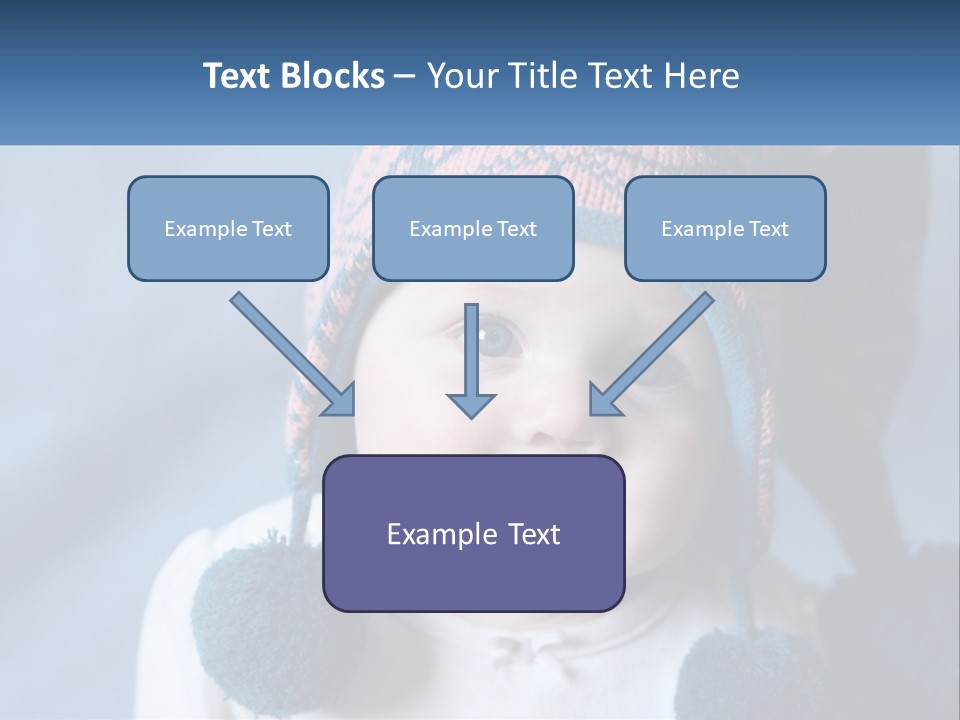 Text Blocks – Your Title Text Here

Example Text

Example Text

Example Text

Example Text